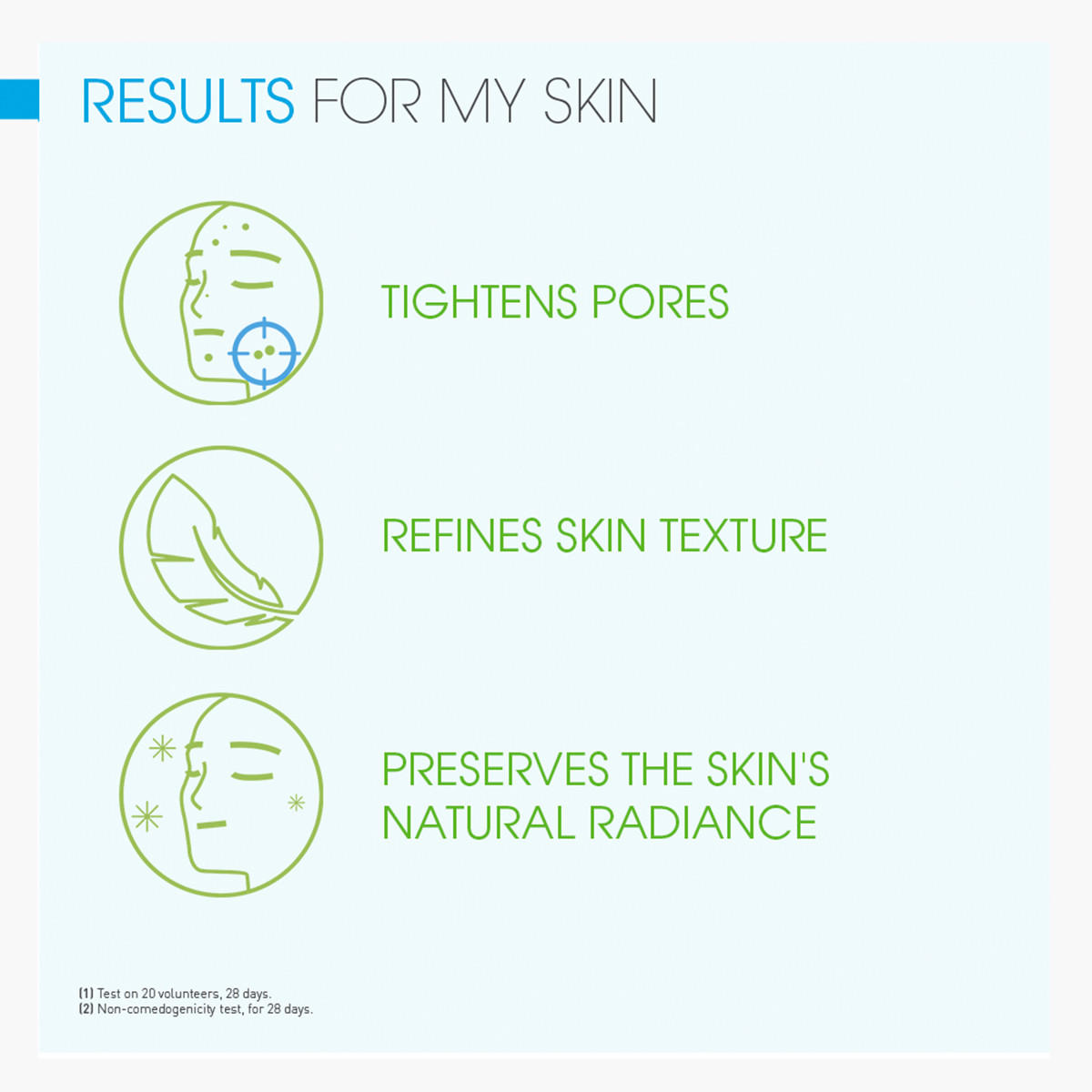 RESULTS FOR MY SKIN

TIGHTENS PORES

REFINES SKIN TEXTURE

PRESERVES THE SKIN'S NATURAL RADIANCE

(1) Test on 20 volunteers, 28 days.
(2) Non-comedogenicity test, for 28 days.